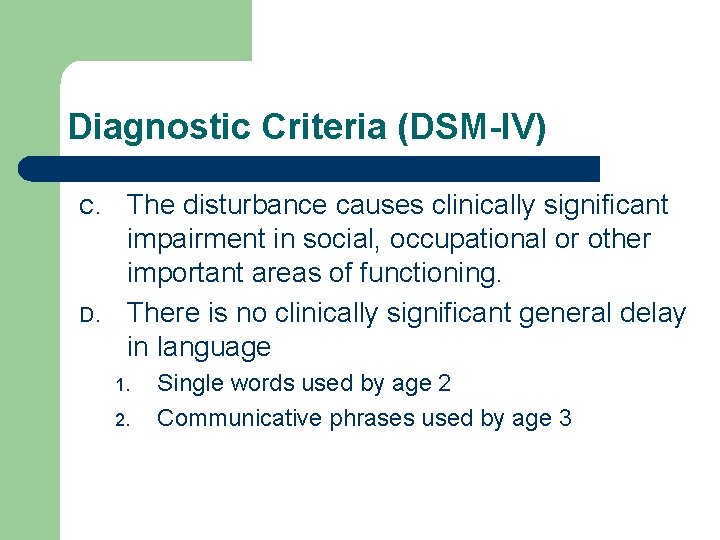 Diagnostic Criteria (DSM-IV)

C. The disturbance causes clinically significant impairment in social, occupational or other important areas of functioning.

D. There is no clinically significant general delay in language

1. Single words used by age 2
2. Communicative phrases used by age 3